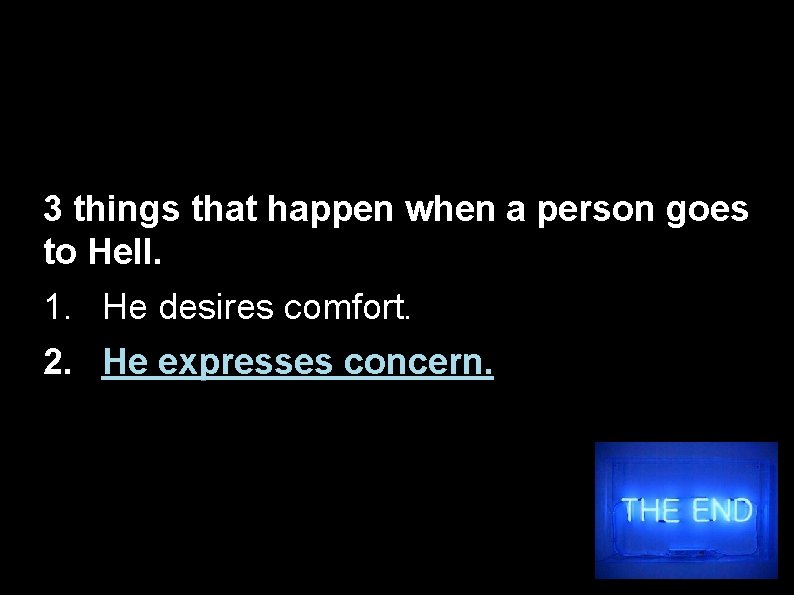 3 things that happen when a person goes to Hell.

1. He desires comfort.

2. He expresses concern.

THE END